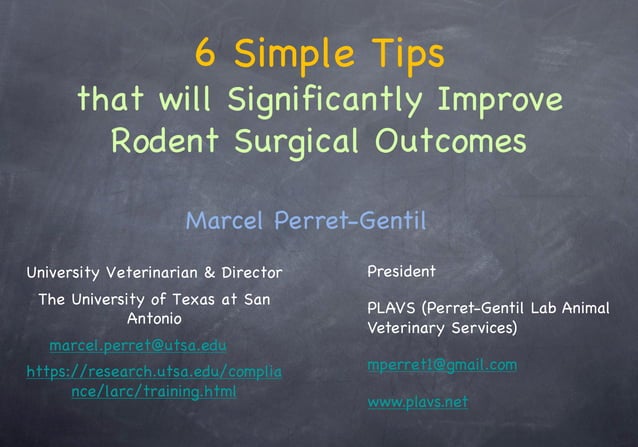 6 Simple Tips
that will Significantly Improve Rodent Surgical Outcomes

Marcel Perret-Gentil

University Veterinarian & Director

The University of Texas at San Antonio

marcel.perret@utsa.edu

https://research.utsa.edu/compliance/larc/training.html

President

PLAVS (Perret-Gentil Lab Animal Veterinary Services)

mperret1@gmail.com

www.plavs.net